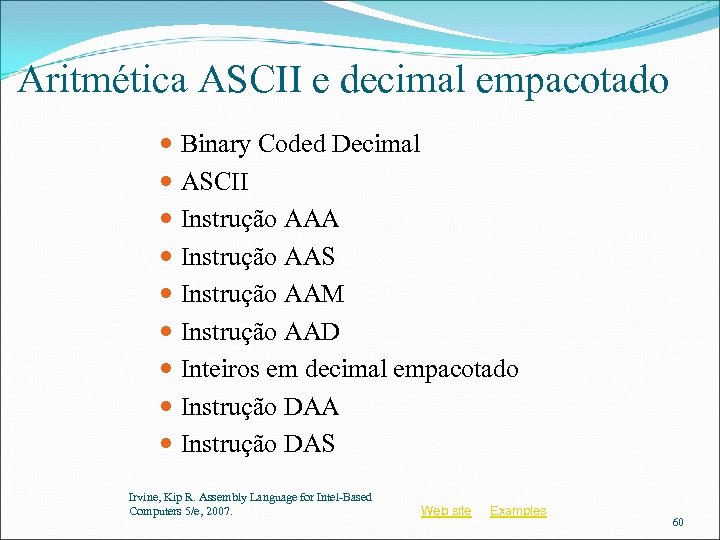 Aritmética ASCII e decimal empacotado

- Binary Coded Decimal
- ASCII
- Instrução AAA
- Instrução AAS
- Instrução AAM
- Instrução AAD
- Inteiros em decimal empacotado
- Instrução DAA
- Instrução DAS

Irvine, Kip R. Assembly Language for Intel-Based Computers 5/e, 2007.

Web site Examples

60